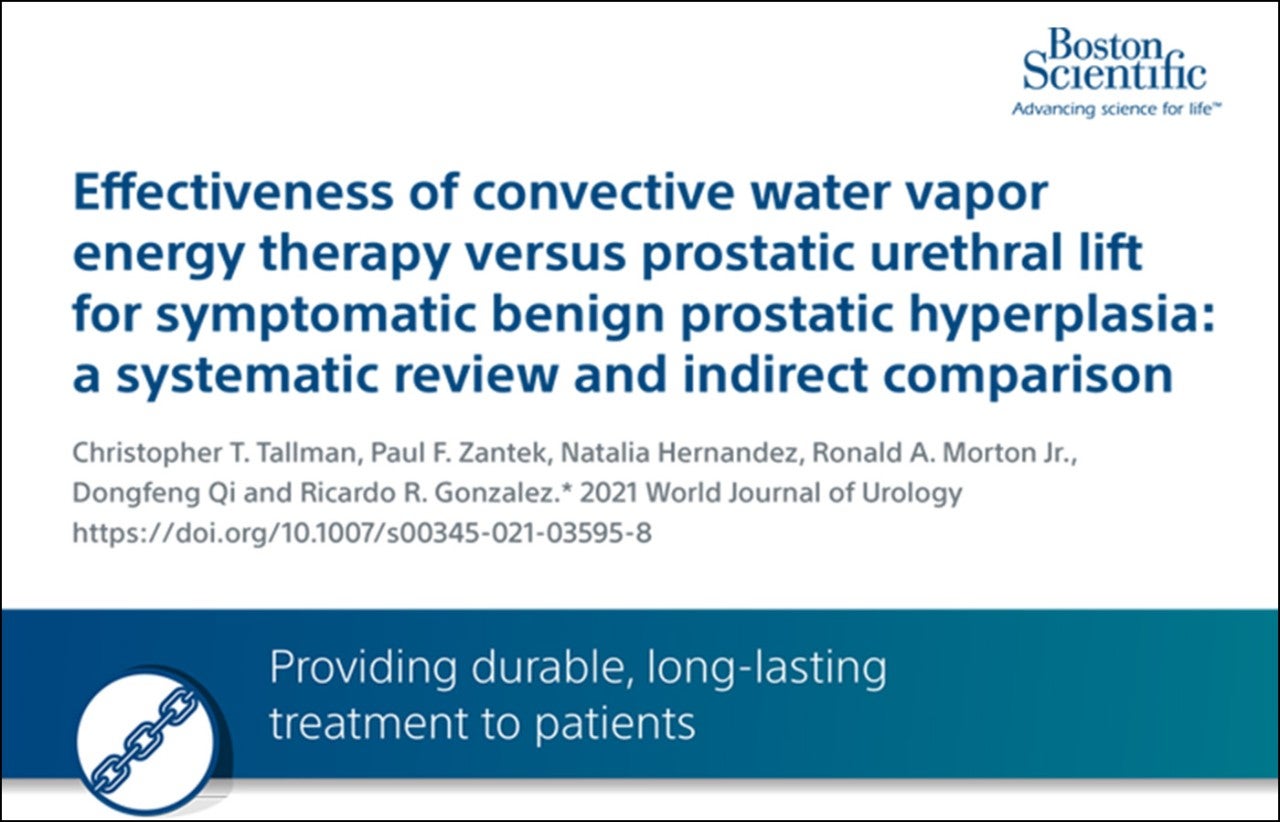 Boston Scientific
Advancing science for life™

Effectiveness of convective water vapor energy therapy versus prostatic urethral lift for symptomatic benign prostatic hyperplasia: a systematic review and indirect comparison

Christopher T. Tallman, Paul F. Zantek, Natalia Hernandez, Ronald A. Morton Jr., Dongfeng Qi and Ricardo R. Gonzalez.* 2021 World Journal of Urology
https://doi.org/10.1007/s00345-021-03595-8

Providing durable, long-lasting treatment to patients